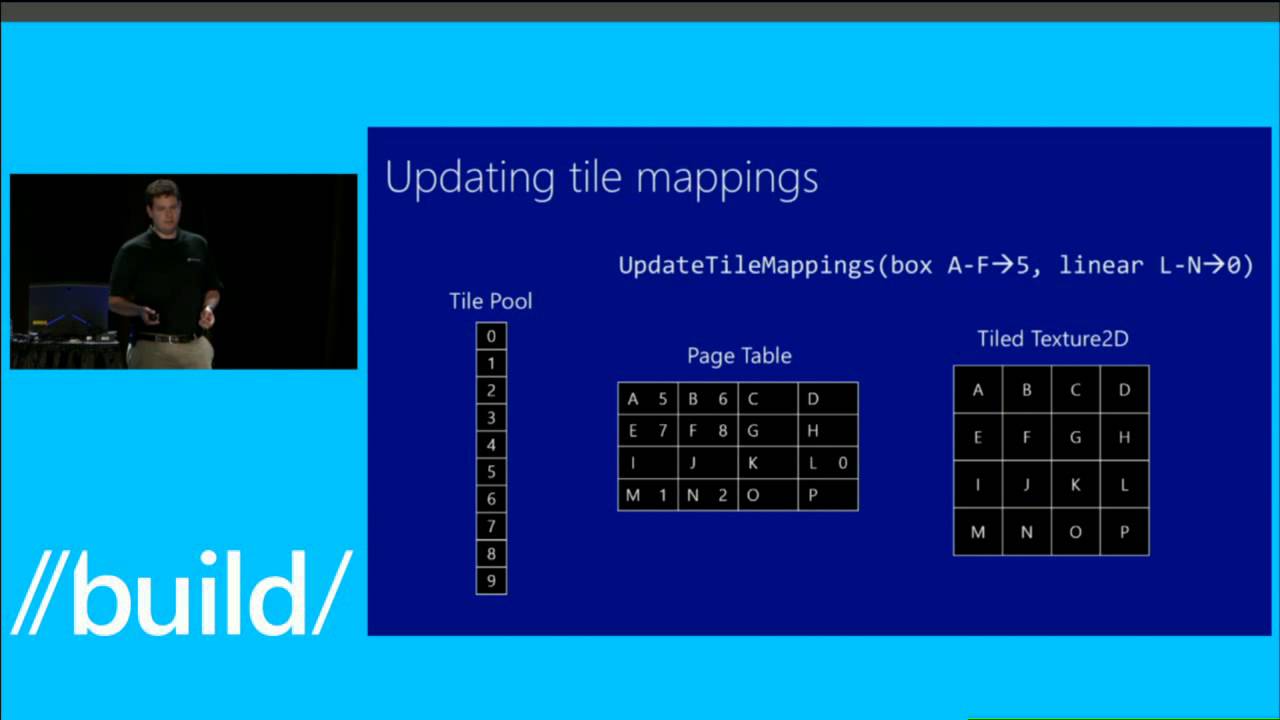 Updating tile mappings

UpdateTileMappings(box A-F→5, linear L-N→0)

Tile Pool

| 0 |
|---|
| 1 |
| 2 |
| 3 |
| 4 |
| 5 |
| 6 |
| 7 |
| 8 |
| 9 |

Page Table

| A 5 | B 6 | C | D |
|---|---|---|---|
| E 7 | F 8 | G | H |
| I | J | K | L 0 |
| M 1 | N 2 | O | P |

Tiled Texture2D

| A | B | C | D |
|---|---|---|---|
| E | F | G | H |
| I | J | K | L |
| M | N | O | P |

//build/